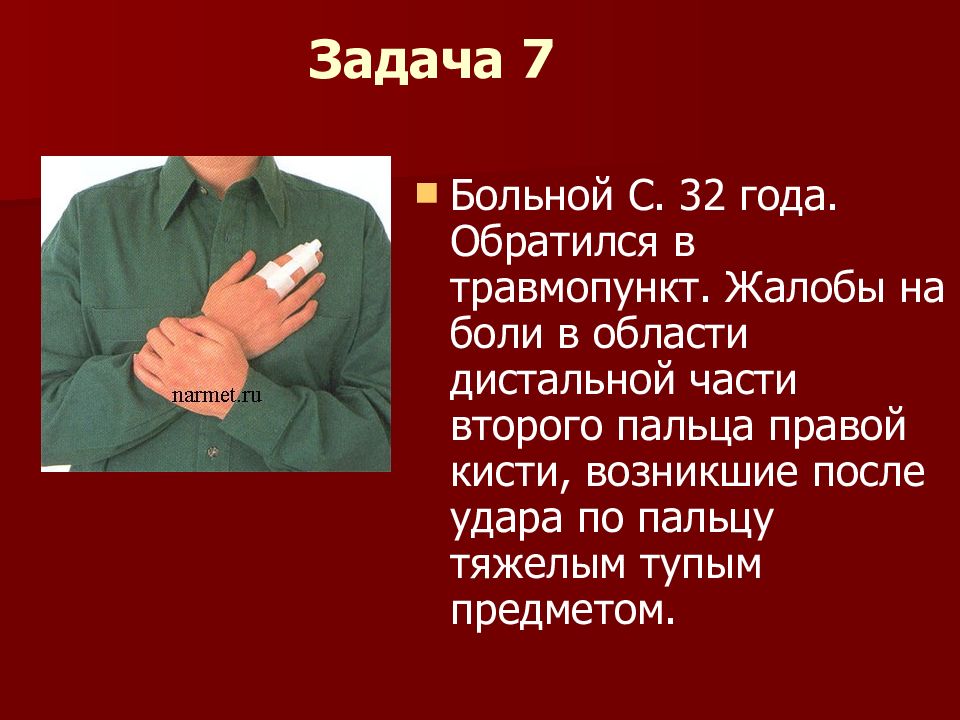 Задача 7

narmet.ru

Больной С. 32 года. Обратился в травмопункт. Жалобы на боли в области дистальной части второго пальца правой кисти, возникшие после удара по пальцу тяжелым тупым предметом.